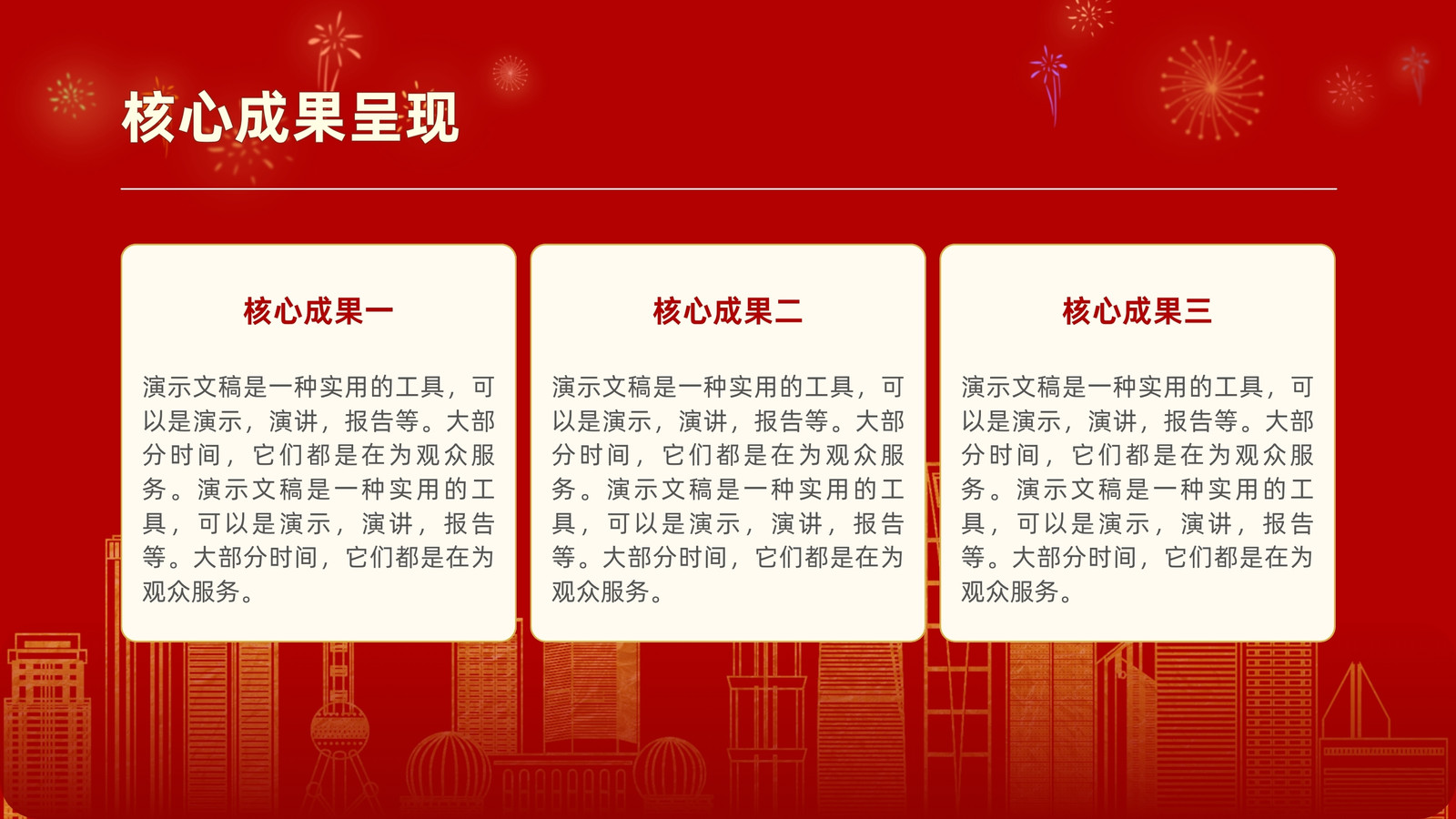 核心成果呈现

核心成果一

演示文稿是一种实用的工具，可以是演示，演讲，报告等。大部分时间，它们都是在为观众服务。演示文稿是一种实用的工具，可以是演示，演讲，报告等。大部分时间，它们都是在为观众服务。

核心成果二

演示文稿是一种实用的工具，可以是演示，演讲，报告等。大部分时间，它们都是在为观众服务。演示文稿是一种实用的工具，可以是演示，演讲，报告等。大部分时间，它们都是在为观众服务。

核心成果三

演示文稿是一种实用的工具，可以是演示，演讲，报告等。大部分时间，它们都是在为观众服务。演示文稿是一种实用的工具，可以是演示，演讲，报告等。大部分时间，它们都是在为观众服务。